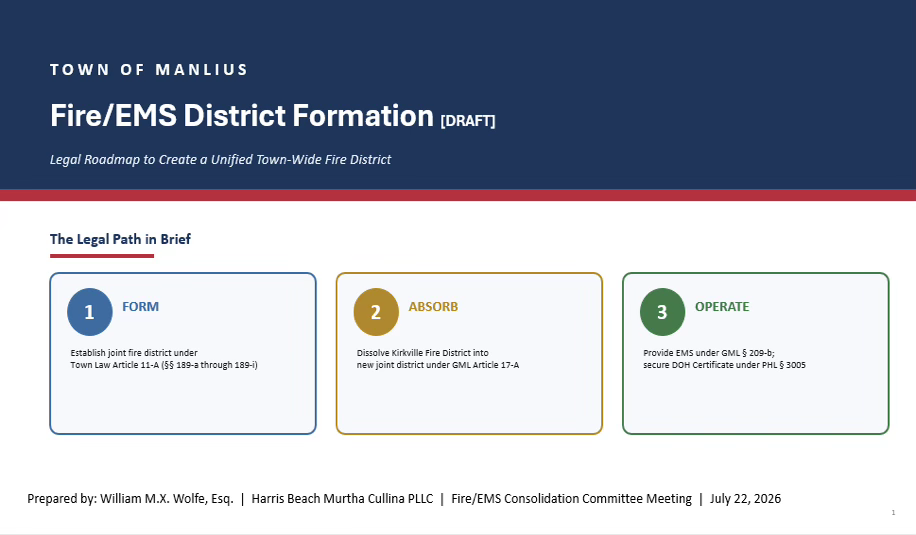 TOWN OF MANLIUS

Fire/EMS District Formation [DRAFT]

Legal Roadmap to Create a Unified Town-Wide Fire District

The Legal Path in Brief

1 FORM

Establish joint fire district under Town Law Article 11-A (§§ 189-a through 189-i)

2 ABSORB

Dissolve Kirkville Fire District into new joint district under GML Article 17-A

3 OPERATE

Provide EMS under GML § 209-b; secure DOH Certificate under PHL § 3005

Prepared by: William M.X. Wolfe, Esq. | Harris Beach Murtha Cullina PLLC | Fire/EMS Consolidation Committee Meeting | July 22, 2026

1